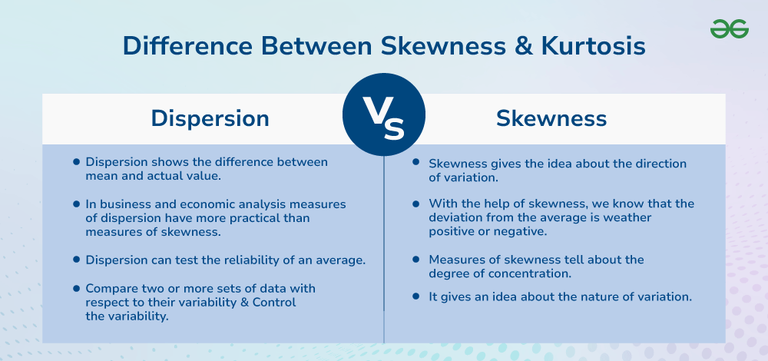 Difference Between Skewness & Kurtosis

Dispersion

Vs

Skewness

- Dispersion shows the difference between mean and actual value.
- In business and economic analysis measures of dispersion have more practical than measures of skewness.
- Dispersion can test the reliability of an average.
- Compare two or more sets of data with respect to their variability & Control the variability.

- Skewness gives the idea about the direction of variation.
- With the help of skewness, we know that the deviation from the average is weather positive or negative.
- Measures of skewness tell about the degree of concentration.
- It gives an idea about the nature of variation.